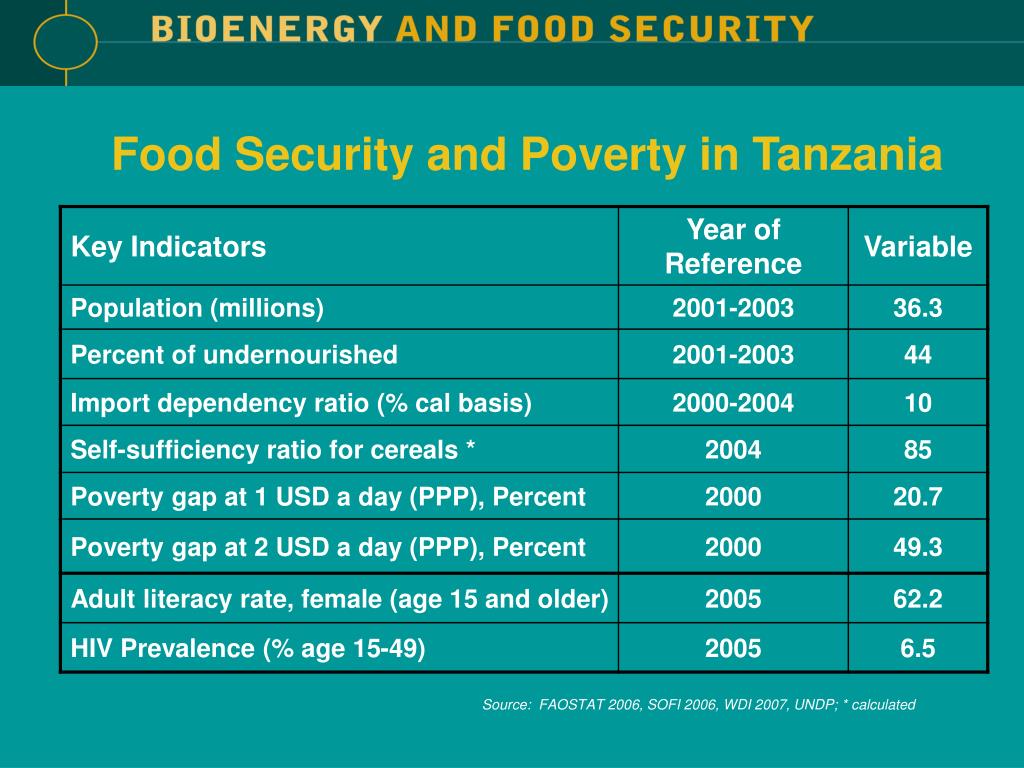 BIOENERGY AND FOOD SECURITY

Food Security and Poverty in Tanzania

| Key Indicators | Year of Reference | Variable |
|---|---|---|
| Population (millions) | 2001-2003 | 36.3 |
| Percent of undernourished | 2001-2003 | 44 |
| Import dependency ratio (% cal basis) | 2000-2004 | 10 |
| Self-sufficiency ratio for cereals * | 2004 | 85 |
| Poverty gap at 1 USD a day (PPP), Percent | 2000 | 20.7 |
| Poverty gap at 2 USD a day (PPP), Percent | 2000 | 49.3 |
| Adult literacy rate, female (age 15 and older) | 2005 | 62.2 |
| HIV Prevalence (% age 15-49) | 2005 | 6.5 |

Source: FAOSTAT 2006, SOFI 2006, WDI 2007, UNDP; * calculated